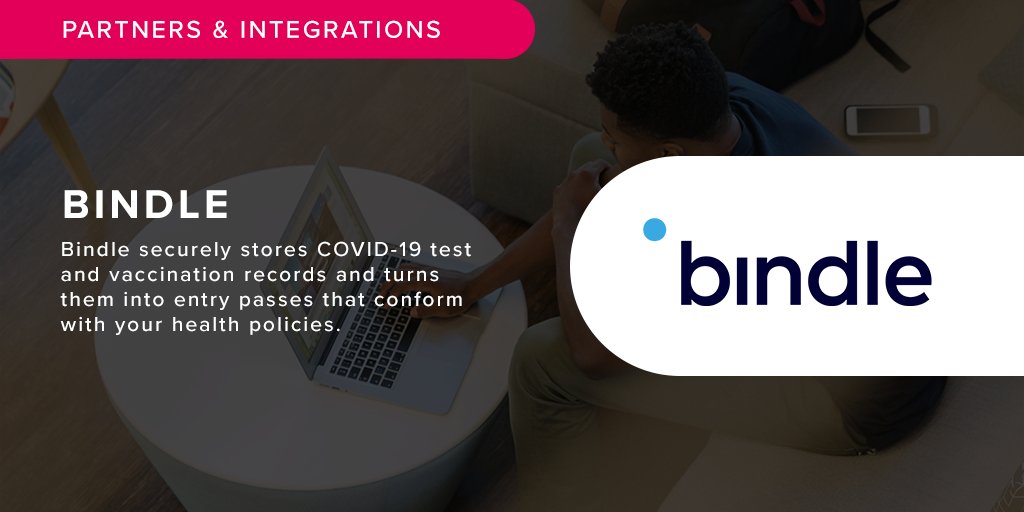 PARTNERS & INTEGRATIONS

BINDLE

Bindle securely stores COVID-19 test and vaccination records and turns them into entry passes that conform with your health policies.

bindle